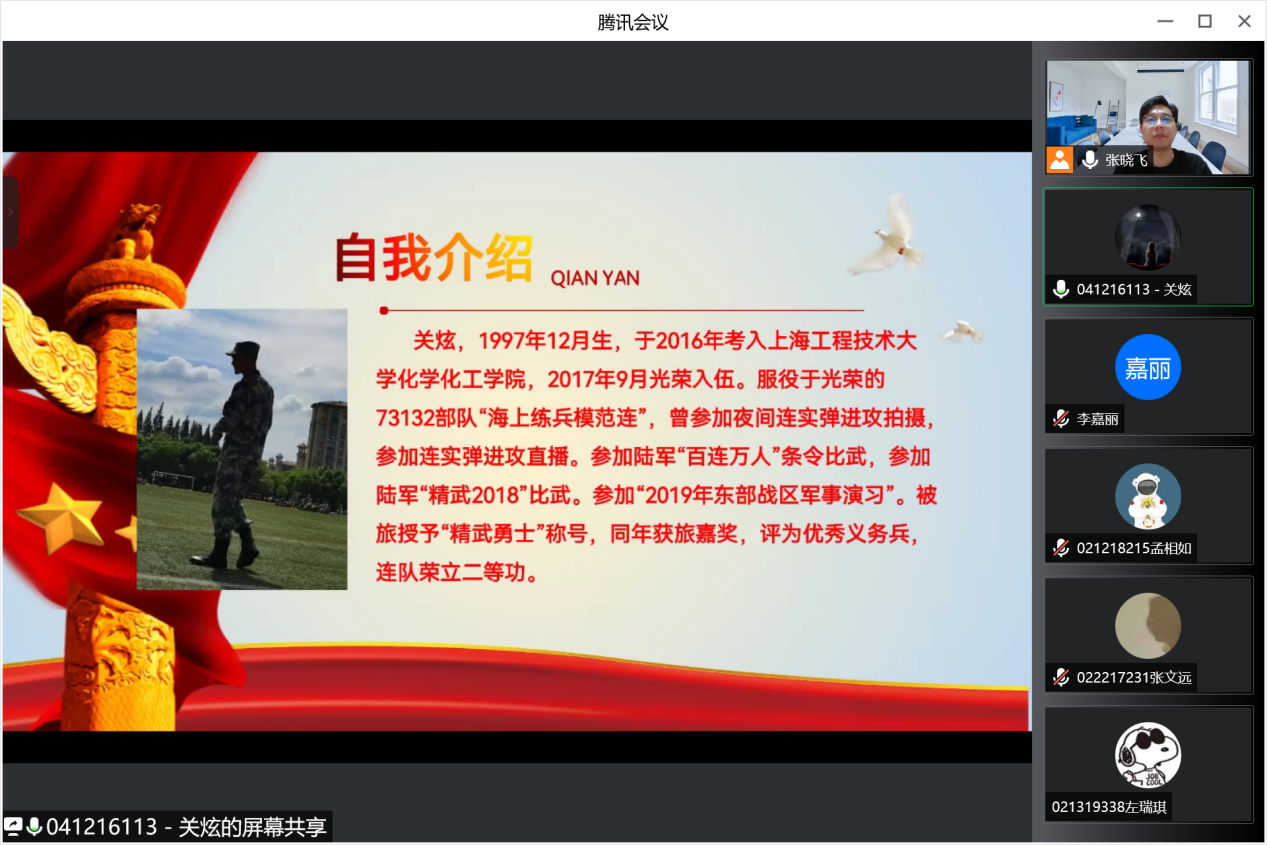 腾讯会议

自我介绍 QIAN YAN

关炫，1997年12月生，于2016年考入上海工程技术大学化学化工学院，2017年9月光荣入伍。服役于光荣的73132部队“海上练兵模范连”，曾参加夜间连实弹进攻拍摄，参加连实弹进攻直播。参加陆军“百连万人”条令比武，参加陆军“精武2018”比武。参加“2019年东部战区军事演习”。被旅授予“精武勇士”称号，同年获旅嘉奖，评为优秀义务兵，连队荣立二等功。

041216113 - 关炫的屏幕共享

张晓飞

041216113 - 关炫

嘉丽

李嘉丽

021218215孟相如

022217231张文远

JOE COOL

021319338左瑞琪